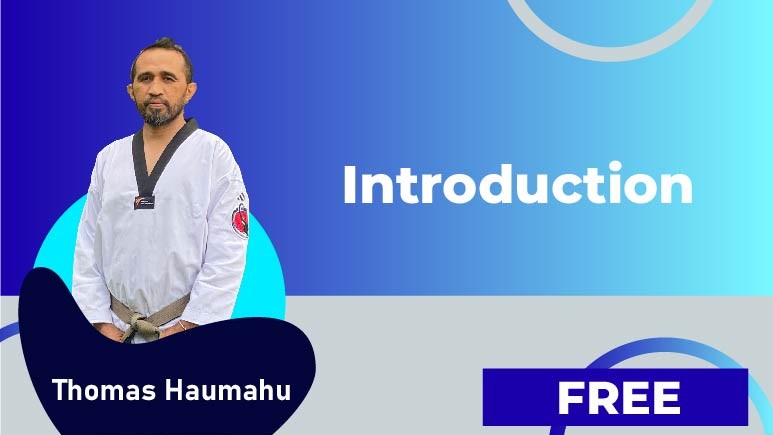 Introduction

Thomas Haumahu

FREE